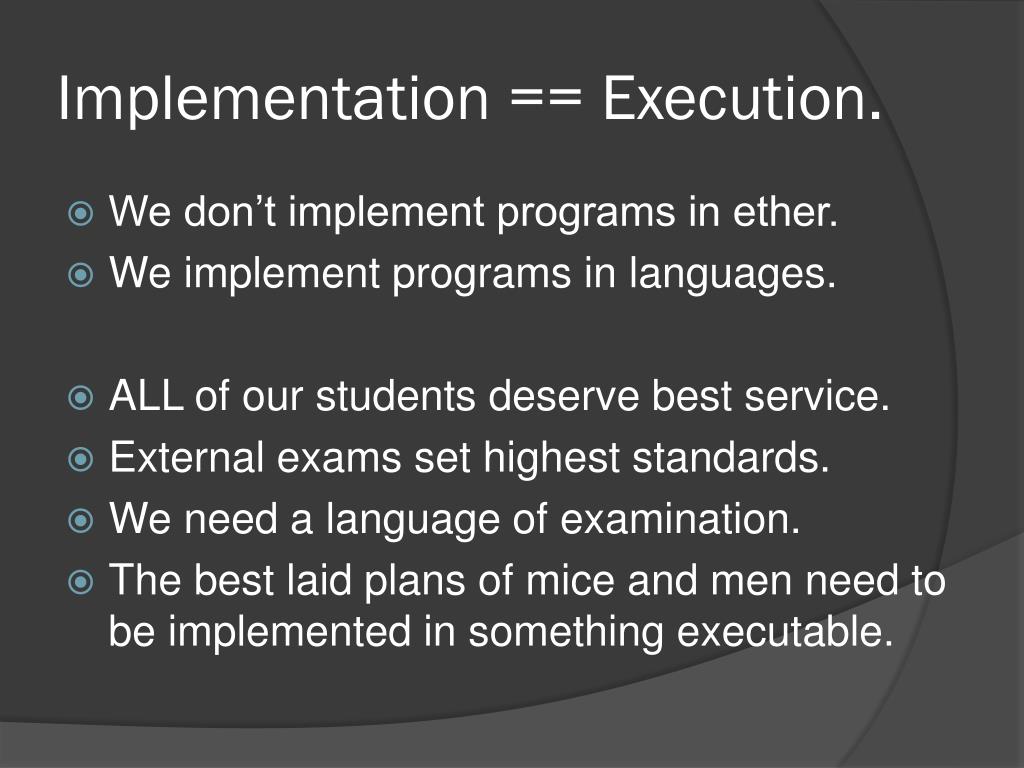 Implementation == Execution.

We don’t implement programs in ether.
We implement programs in languages.

ALL of our students deserve best service.
External exams set highest standards.
We need a language of examination.
The best laid plans of mice and men need to be implemented in something executable.